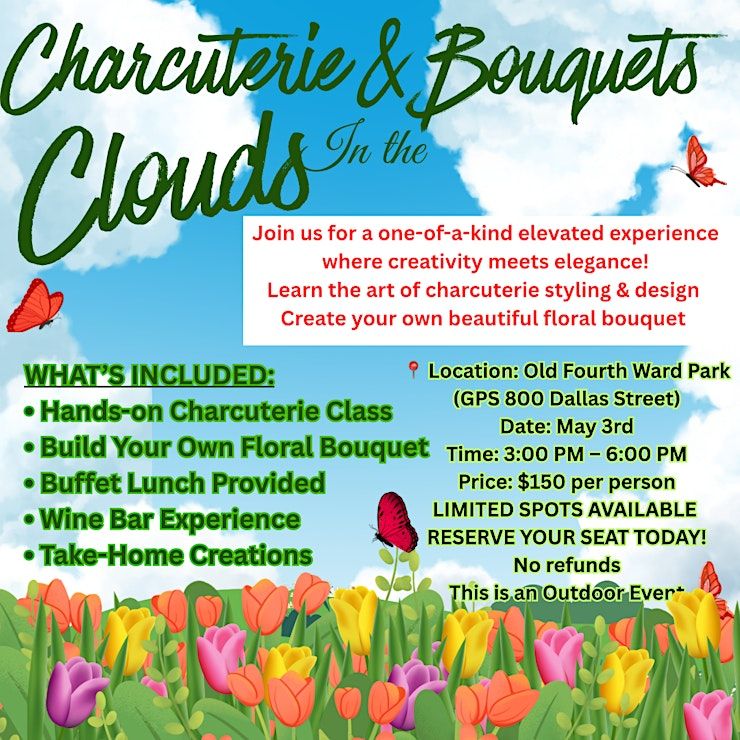 Charcuterie & Bouquets In the Clouds

Join us for a one-of-a-kind elevated experience where creativity meets elegance!
Learn the art of charcuterie styling & design
Create your own beautiful floral bouquet

WHAT'S INCLUDED:
• Hands-on Charcuterie Class
• Build Your Own Floral Bouquet
• Buffet Lunch Provided
• Wine Bar Experience
• Take-Home Creations

📍 Location: Old Fourth Ward Park
(GPS 800 Dallas Street)
Date: May 3rd
Time: 3:00 PM – 6:00 PM
Price: $150 per person
LIMITED SPOTS AVAILABLE
RESERVE YOUR SEAT TODAY!
No refunds
This is an Outdoor Event